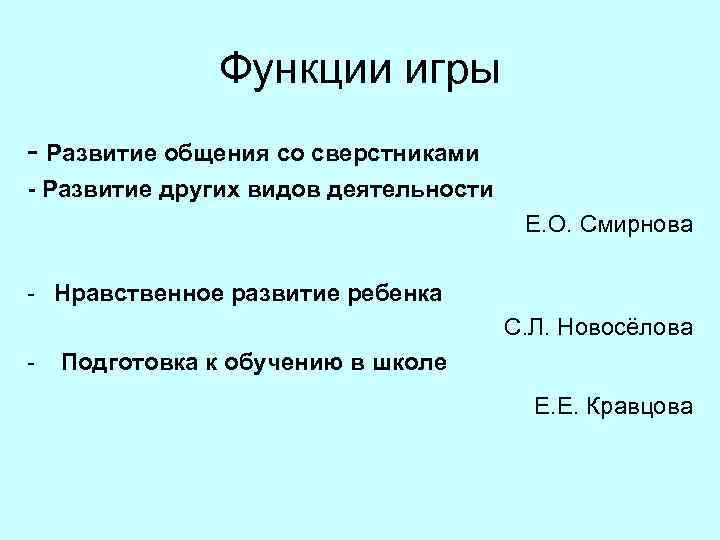 Функции игры

- Развитие общения со сверстниками
- Развитие других видов деятельности

Е.О. Смирнова

- Нравственное развитие ребенка

С.Л. Новосёлова

- Подготовка к обучению в школе

Е.Е. Кравцова